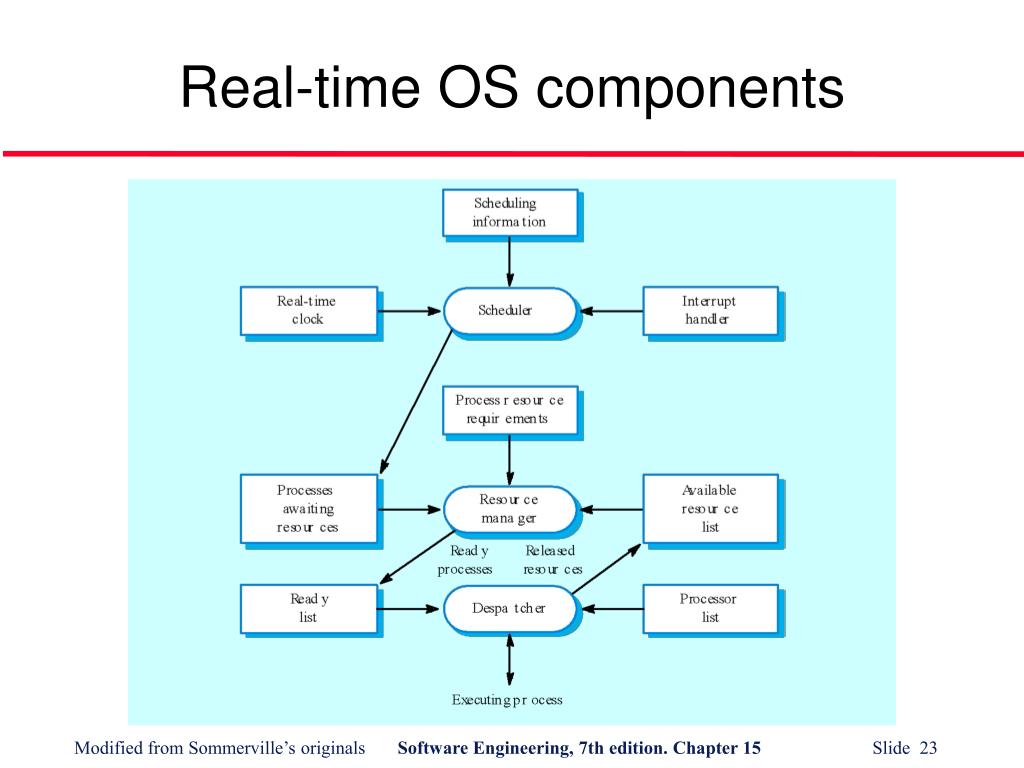 Real-time OS components

Scheduling information

Real-time clock

Scheduler

Interrupt handler

Process resource requirements

Processes awaiting resources

Resource manager

Available resource list

Ready processes

Released resources

Ready list

Despatcher

Processor list

Executing process

Modified from Sommerville's originals

Software Engineering, 7th edition. Chapter 15

Slide 23